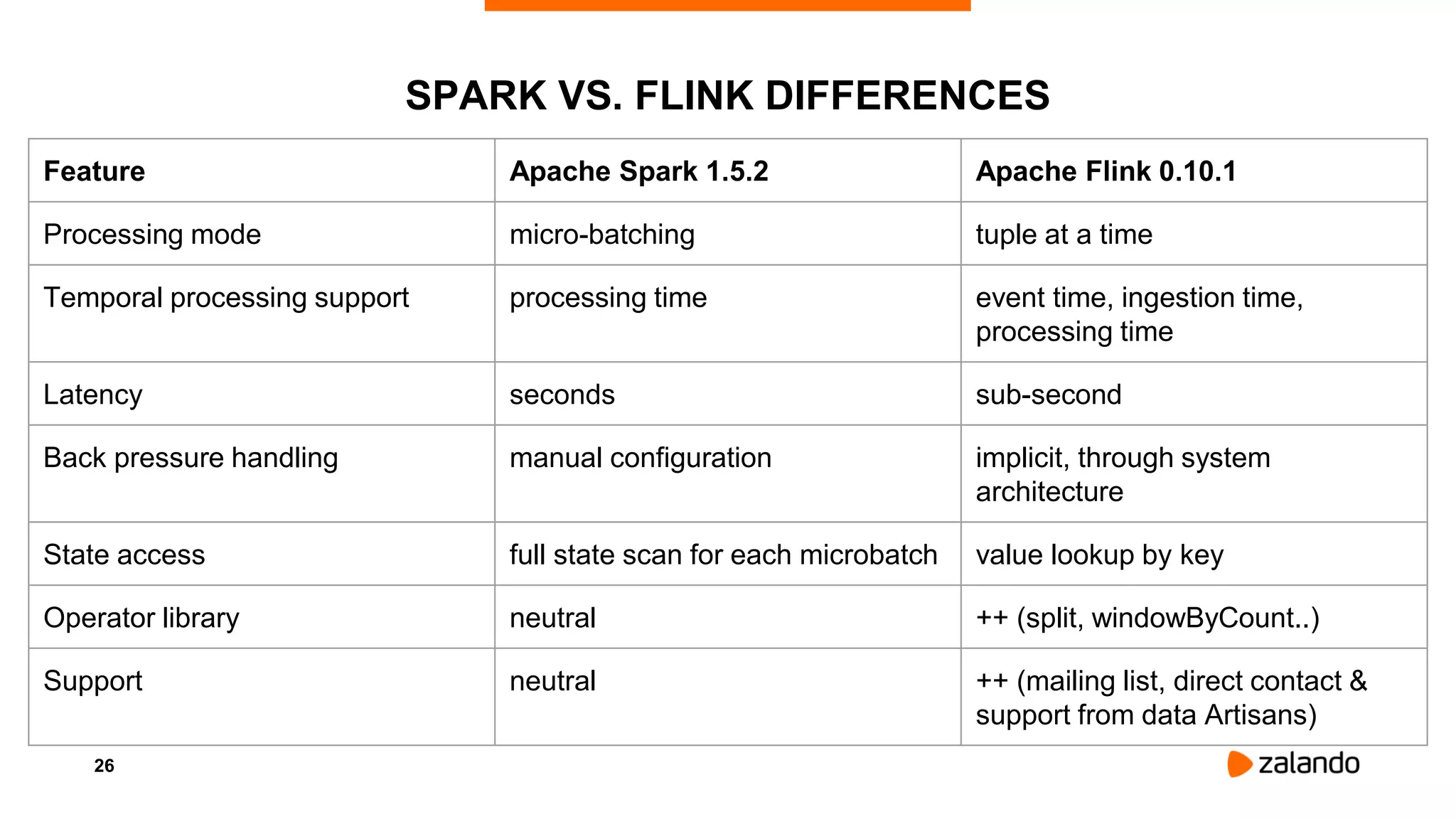 SPARK VS. FLINK DIFFERENCES

| Feature | Apache Spark 1.5.2 | Apache Flink 0.10.1 |
|---|---|---|
| Processing mode | micro-batching | tuple at a time |
| Temporal processing support | processing time | event time, ingestion time, processing time |
| Latency | seconds | sub-second |
| Back pressure handling | manual configuration | implicit, through system architecture |
| State access | full state scan for each microbatch | value lookup by key |
| Operator library | neutral | ++ (split, windowByCount..) |
| Support | neutral | ++ (mailing list, direct contact & support from data Artisans) |

26

zalando